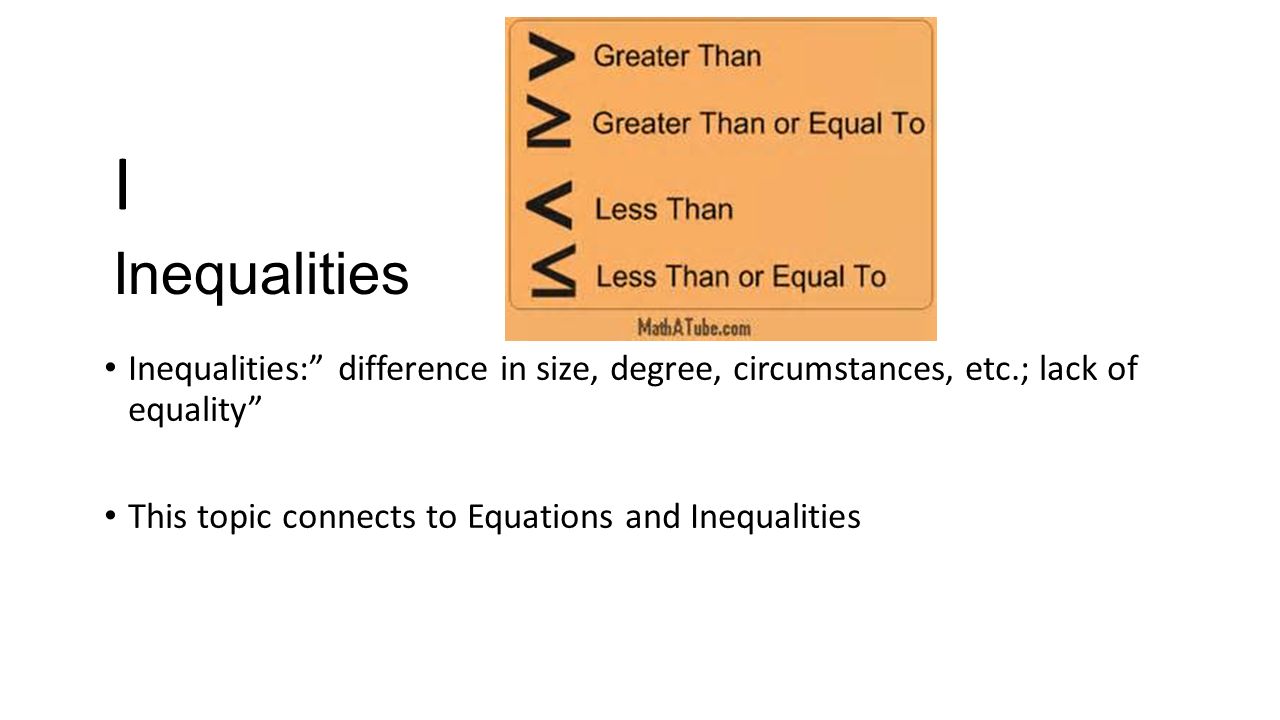 I

Inequalities

$>$ Greater Than

$\geq$ Greater Than or Equal To

$<$ Less Than

$\leq$ Less Than or Equal To

MathATube.com

• Inequalities:” difference in size, degree, circumstances, etc.; lack of equality”

• This topic connects to Equations and Inequalities